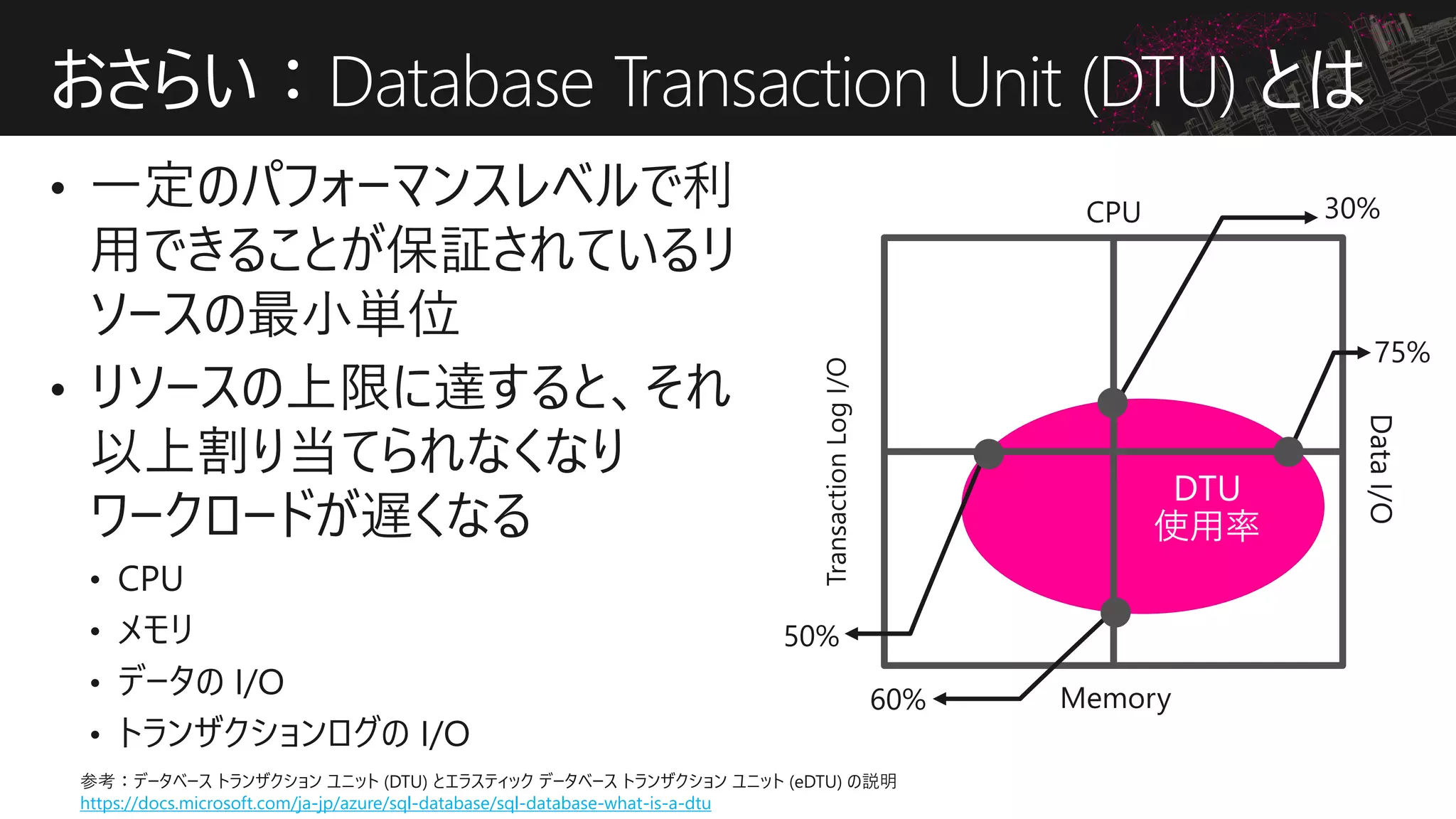 おさらい：Database Transaction Unit (DTU) とは

• 一定のパフォーマンスレベルで利用できることが保証されているリソースの最小単位

• リソースの上限に達すると、それ以上割り当てられなくなりワークロードが遅くなる

  • CPU
  • メモリ
  • データの I/O
  • トランザクションログの I/O

CPU
30%
75%
Transaction Log I/O
Data I/O
DTU
使用率
50%
60%
Memory

参考：データベース トランザクション ユニット (DTU) とエラスティック データベース トランザクション ユニット (eDTU) の説明
https://docs.microsoft.com/ja-jp/azure/sql-database/sql-database-what-is-a-dtu